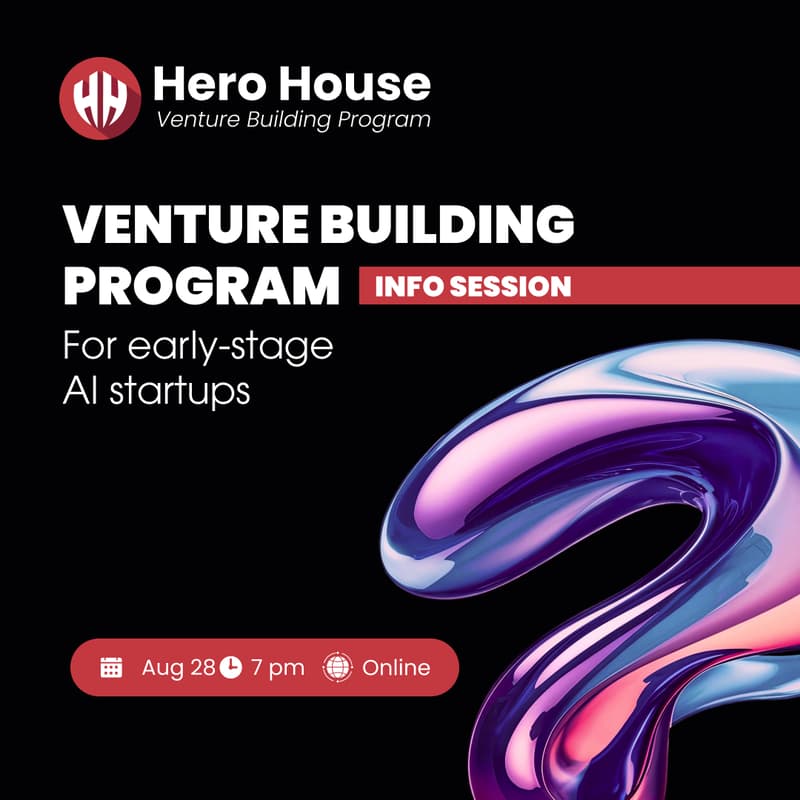 HH Hero House
Venture Building Program

VENTURE BUILDING PROGRAM INFO SESSION

For early-stage AI startups

Aug 28 7 pm Online